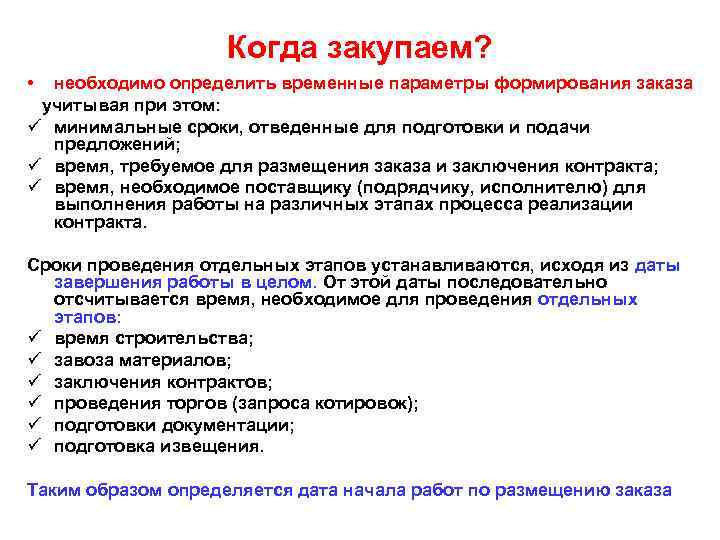 Когда закупаем?

• необходимо определить временные параметры формирования заказа учитывая при этом:

✓ минимальные сроки, отведенные для подготовки и подачи предложений;

✓ время, требуемое для размещения заказа и заключения контракта;

✓ время, необходимое поставщику (подрядчику, исполнителю) для выполнения работы на различных этапах процесса реализации контракта.

Сроки проведения отдельных этапов устанавливаются, исходя из даты завершения работы в целом. От этой даты последовательно отсчитывается время, необходимое для проведения отдельных этапов:

✓ время строительства;

✓ завоза материалов;

✓ заключения контрактов;

✓ проведения торгов (запроса котировок);

✓ подготовки документации;

✓ подготовка извещения.

Таким образом определяется дата начала работ по размещению заказа